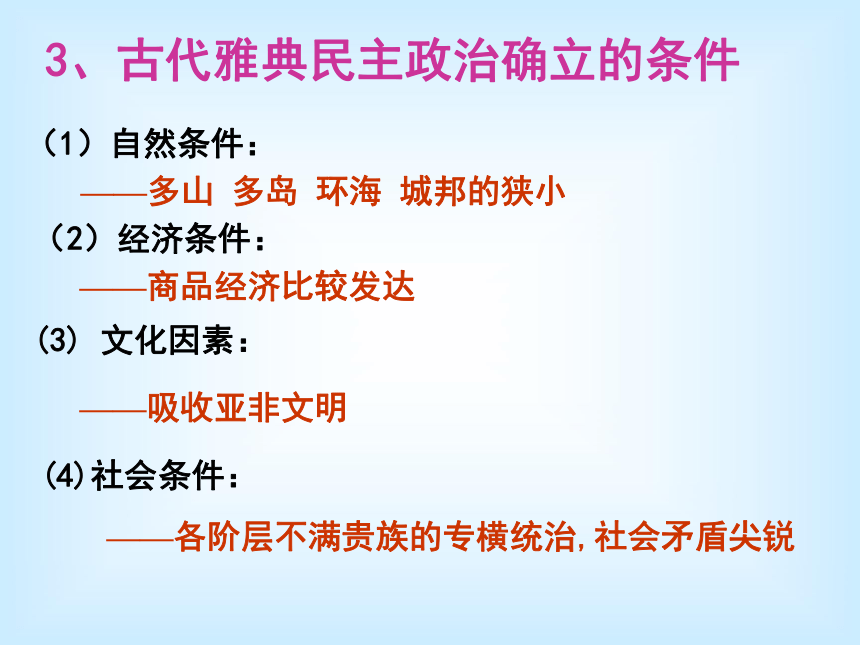 3、古代雅典民主政治确立的条件

（1）自然条件：

——多山 多岛 环海 城邦的狭小

（2）经济条件：

——商品经济比较发达

(3) 文化因素：

——吸收亚非文明

(4)社会条件：

——各阶层不满贵族的专横统治,社会矛盾尖锐